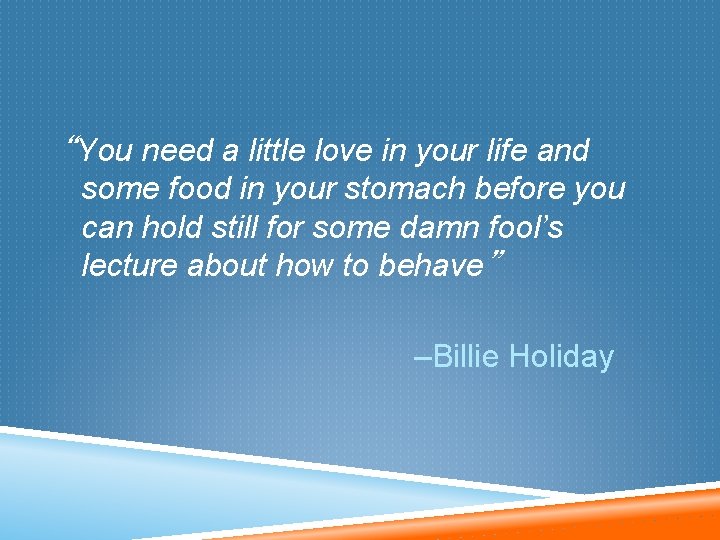 “You need a little love in your life and some food in your stomach before you can hold still for some damn fool’s lecture about how to behave”

–Billie Holiday